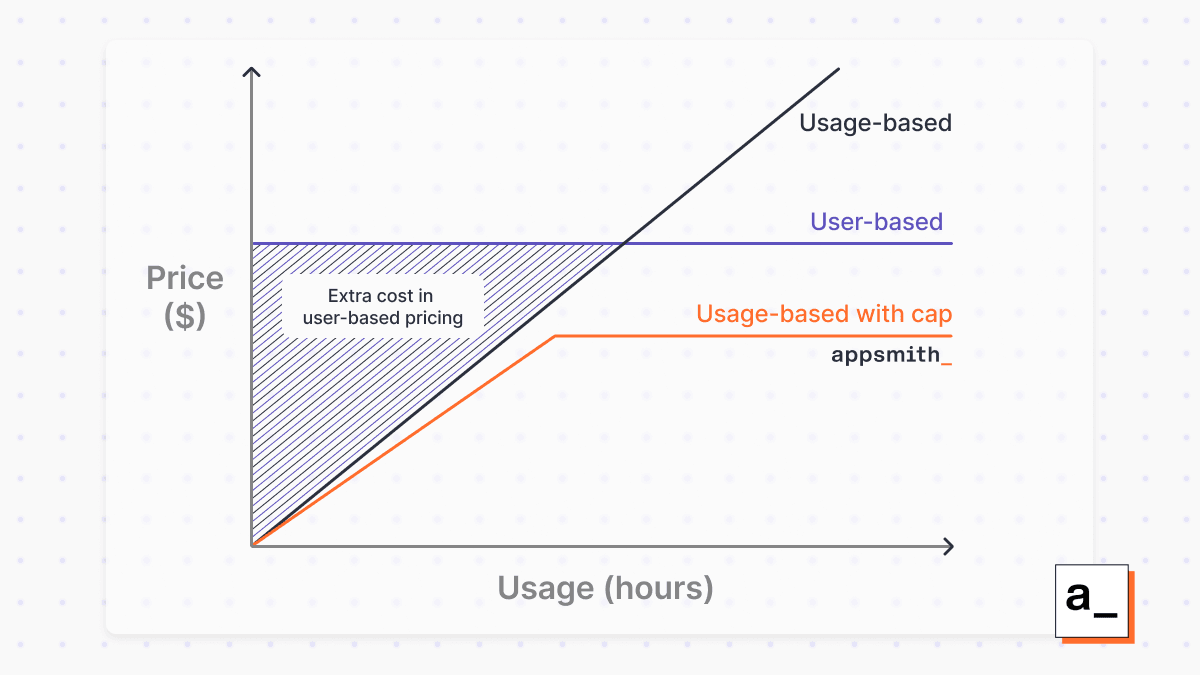 Usage-based

User-based

Price ($)

Extra cost in user-based pricing

Usage-based with cap

appsmith_

Usage (hours)

a_